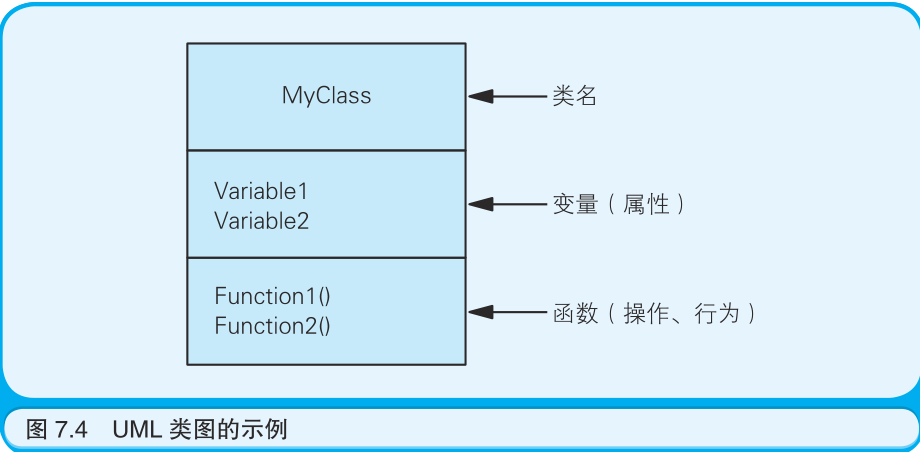 MyClass

类名

Variable1
Variable2

变量（属性）

Function1()
Function2()

函数（操作、行为）

图 7.4　UML 类图的示例